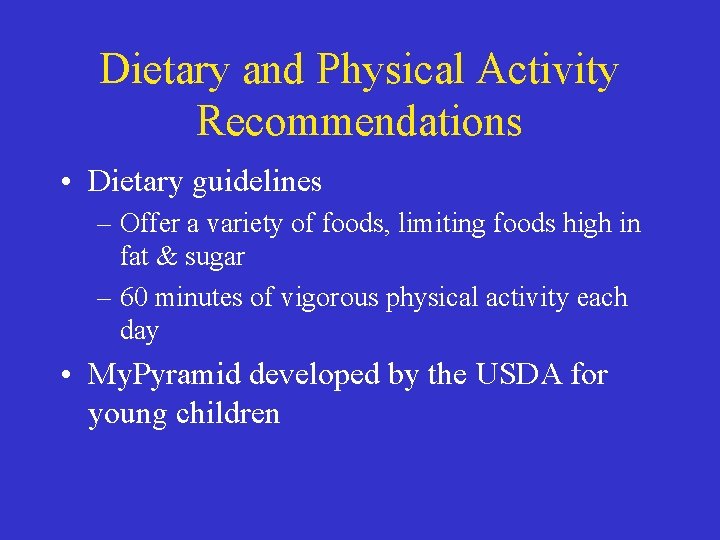 Dietary and Physical Activity Recommendations

• Dietary guidelines
– Offer a variety of foods, limiting foods high in fat & sugar
– 60 minutes of vigorous physical activity each day

• MyPyramid developed by the USDA for young children